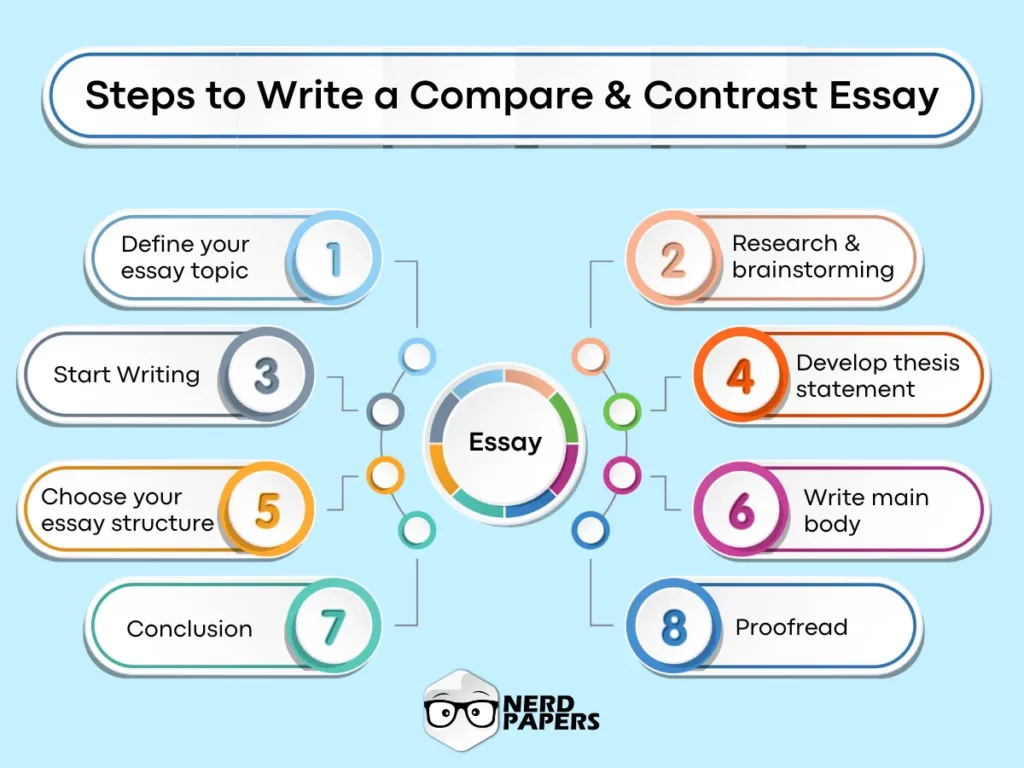 Steps to Write a Compare & Contrast Essay

Define your essay topic 1

2 Research & brainstorming

Start Writing 3

4 Develop thesis statement

Essay

Choose your essay structure 5

6 Write main body

Conclusion 7

8 Proofread

NERD PAPERS